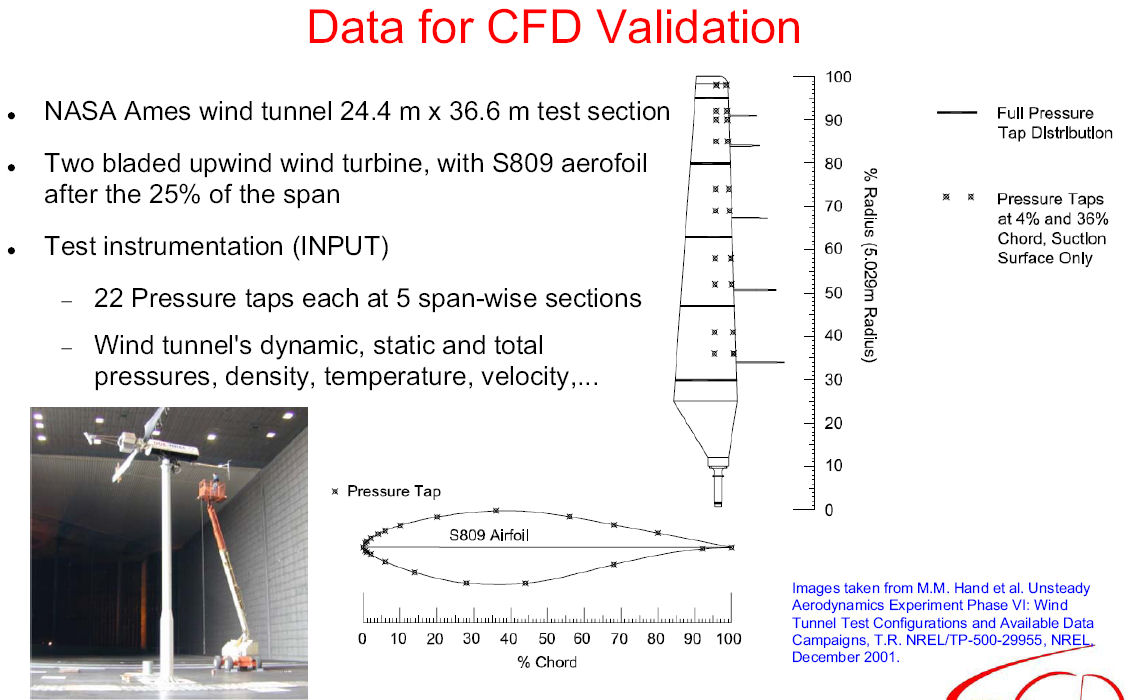 Data for CFD Validation

- NASA Ames wind tunnel 24.4 m x 36.6 m test section
- Two bladed upwind wind turbine, with S809 aerofoil after the 25% of the span
- Test instrumentation (INPUT)
  - 22 Pressure taps each at 5 span-wise sections
  - Wind tunnel's dynamic, static and total pressures, density, temperature, velocity,...

100
90
80
70
60
50
40
30
20
10
0
% Radius (5.029m Radius)

Full Pressure Tap Distribution

Pressure Taps at 4% and 36% Chord, Suction Surface Only

Pressure Tap

S809 Airfoil

0 10 20 30 40 50 60 70 80 90 100
% Chord

Images taken from M.M. Hand et al. Unsteady Aerodynamics Experiment Phase VI: Wind Tunnel Test Configurations and Available Data Campaigns, T.R. NREL/TP-500-29955, NREL, December 2001.